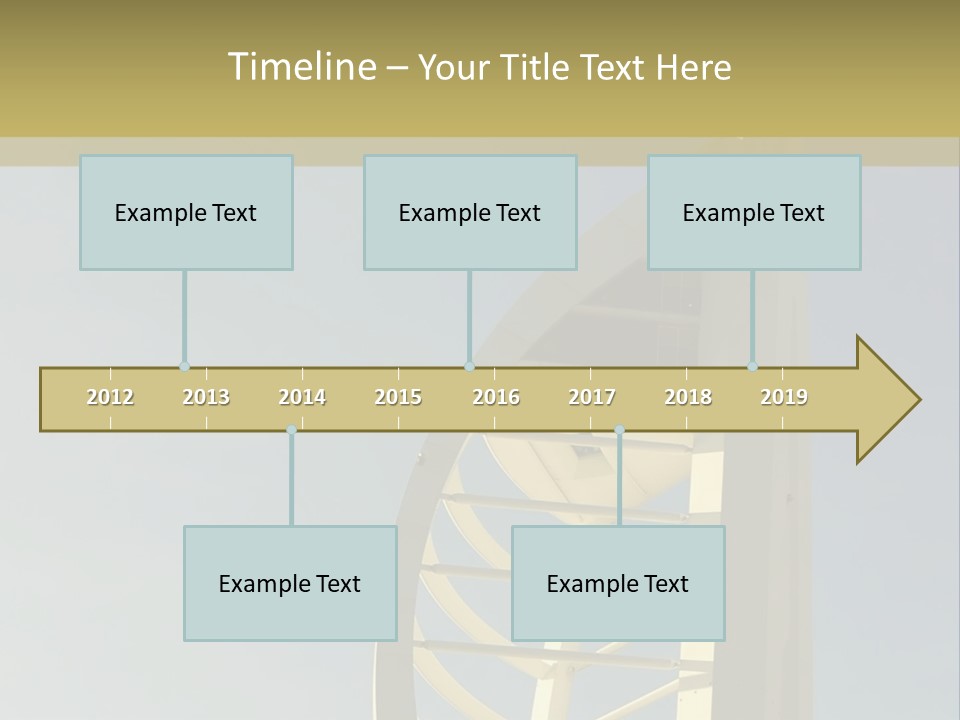 Timeline – Your Title Text Here

Example Text

Example Text

Example Text

2012 2013 2014 2015 2016 2017 2018 2019

Example Text

Example Text